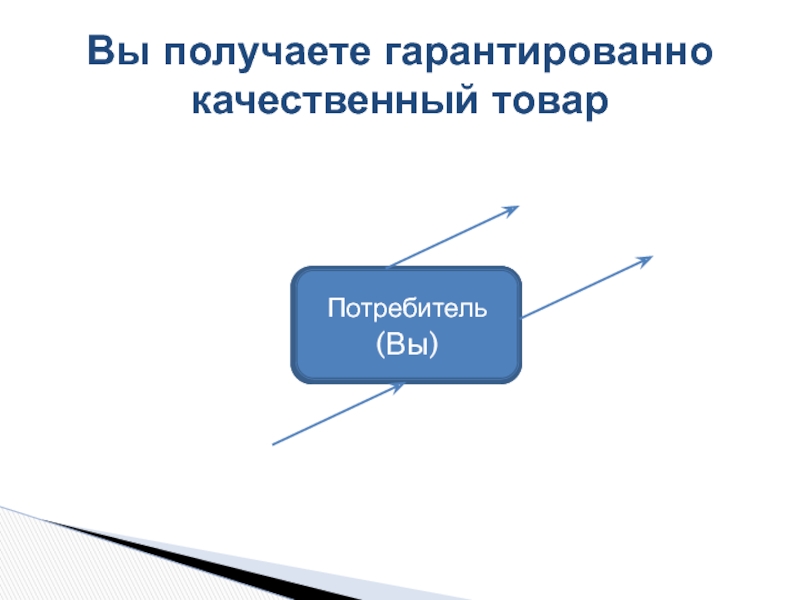 Вы получаете гарантированно качественный товар

Потребитель
(Вы)